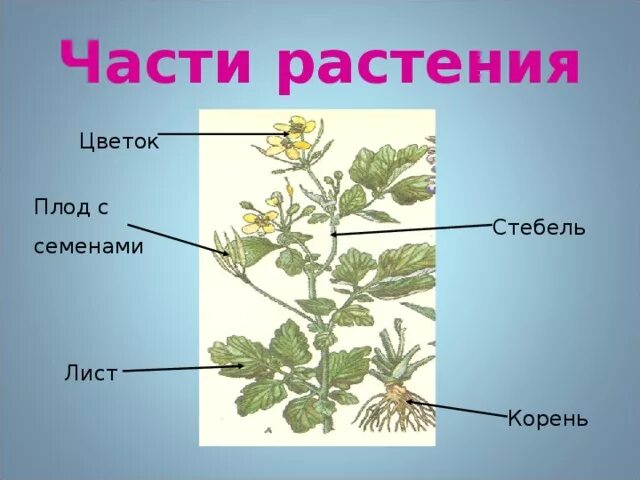 Части растения

Цветок

Плод с семенами

Стебель

Лист

Корень